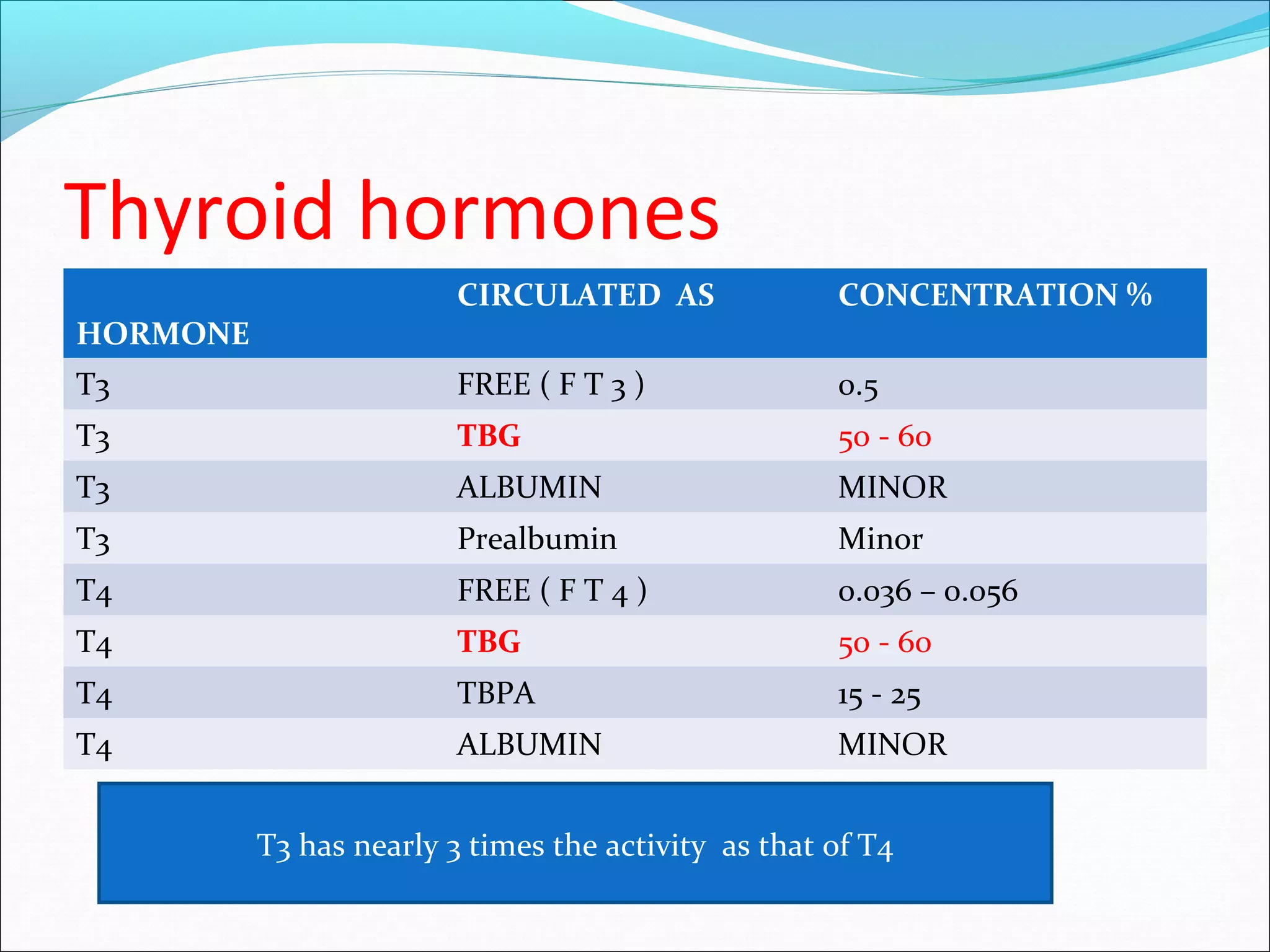 Thyroid hormones

| HORMONE | CIRCULATED AS | CONCENTRATION % |
|---|---|---|
| T3 | FREE ( F T 3 ) | 0.5 |
| T3 | TBG | 50 - 60 |
| T3 | ALBUMIN | MINOR |
| T3 | Prealbumin | Minor |
| T4 | FREE ( F T 4 ) | 0.036 – 0.056 |
| T4 | TBG | 50 - 60 |
| T4 | TBPA | 15 - 25 |
| T4 | ALBUMIN | MINOR |

T3 has nearly 3 times the activity as that of T4